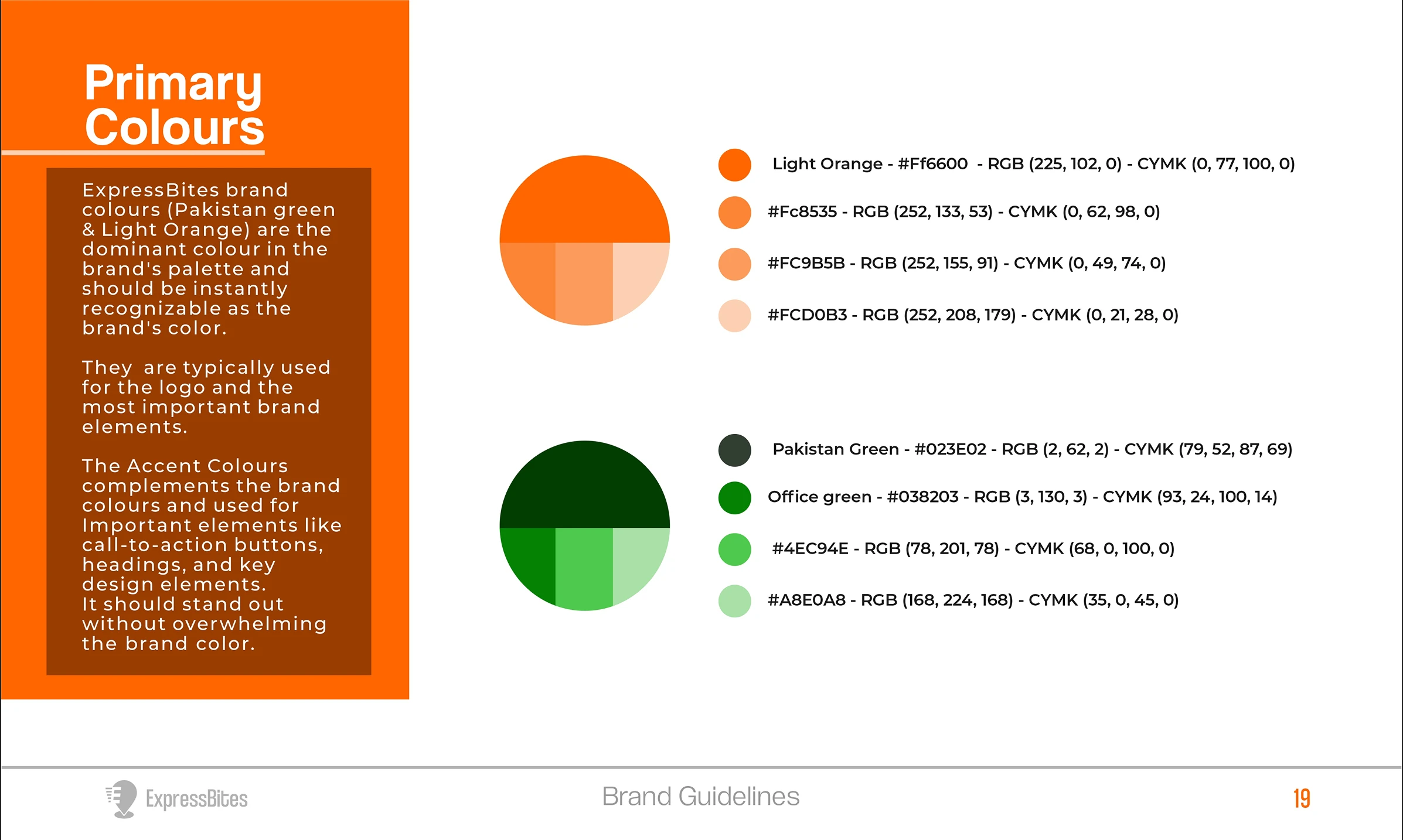 Primary Colours

ExpressBites brand colours (Pakistan green & Light Orange) are the dominant colour in the brand's palette and should be instantly recognizable as the brand's color.

They are typically used for the logo and the most important brand elements.

The Accent Colours complements the brand colours and used for Important elements like call-to-action buttons, headings, and key design elements.
It should stand out without overwhelming the brand color.

Light Orange - #Ff6600 - RGB (225, 102, 0) - CYMK (0, 77, 100, 0)

#Fc8535 - RGB (252, 133, 53) - CYMK (0, 62, 98, 0)

#FC9B5B - RGB (252, 155, 91) - CYMK (0, 49, 74, 0)

#FCD0B3 - RGB (252, 208, 179) - CYMK (0, 21, 28, 0)

Pakistan Green - #023E02 - RGB (2, 62, 2) - CYMK (79, 52, 87, 69)

Office green - #038203 - RGB (3, 130, 3) - CYMK (93, 24, 100, 14)

#4EC94E - RGB (78, 201, 78) - CYMK (68, 0, 100, 0)

#A8E0A8 - RGB (168, 224, 168) - CYMK (35, 0, 45, 0)

ExpressBites

Brand Guidelines

19